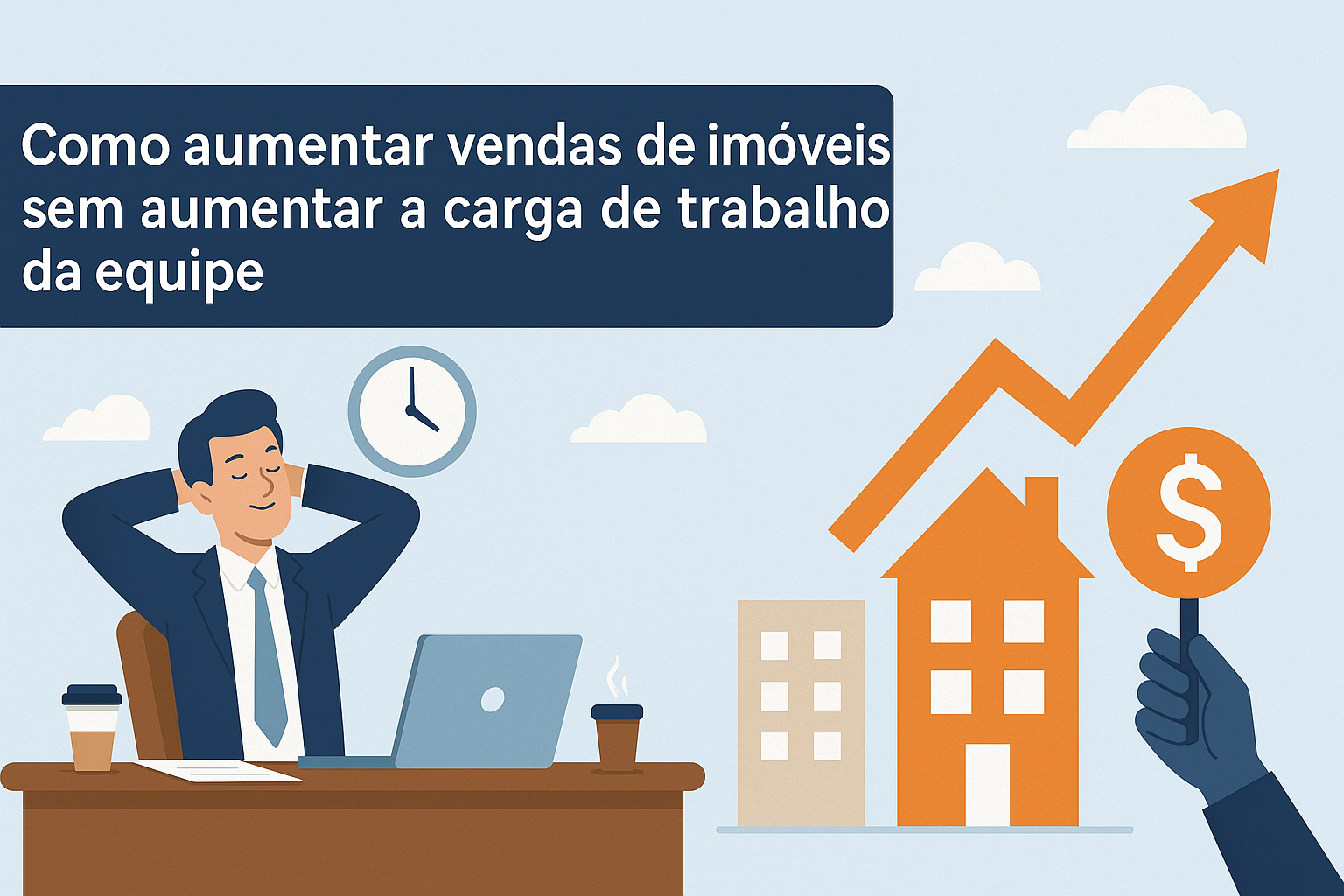 Como aumentar vendas de imóveis sem aumentar a carga de trabalho da equipe

$